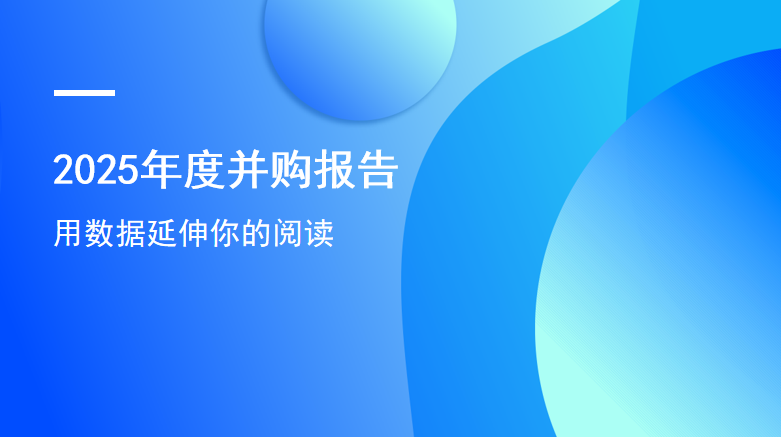 2025年度并购报告

用数据延伸你的阅读